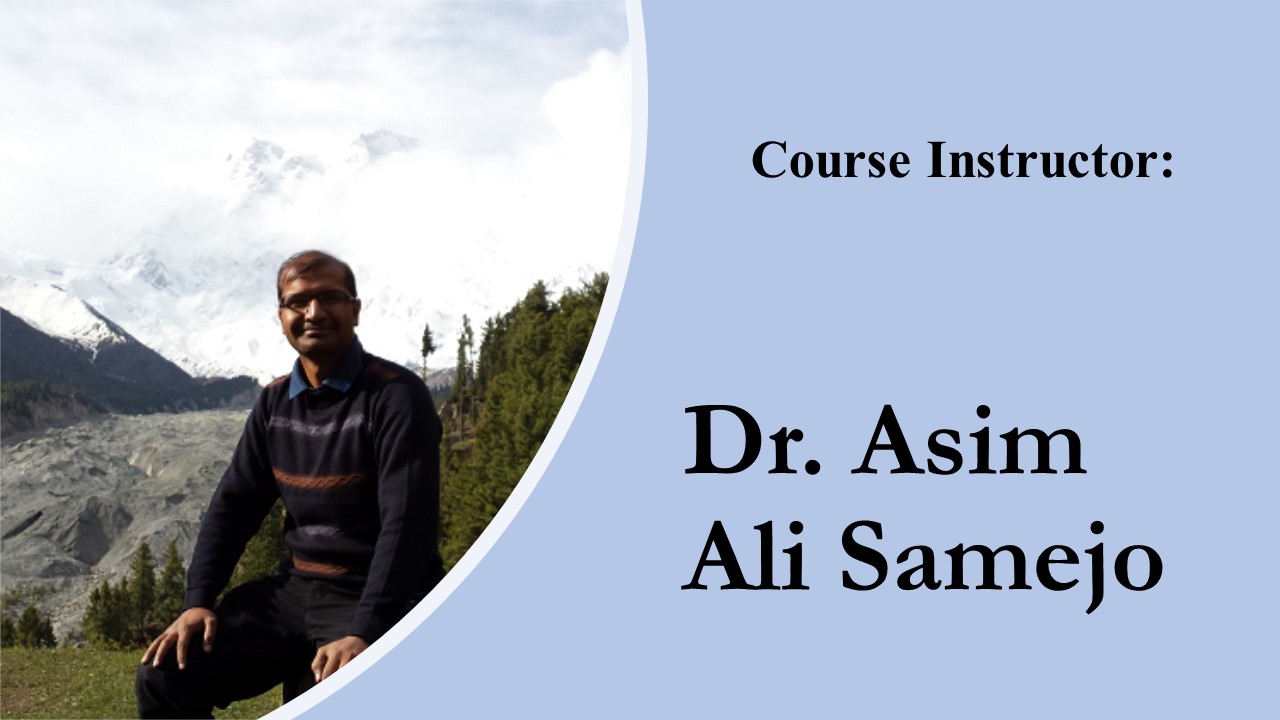 Course Instructor:

Dr. Asim Ali Samejo